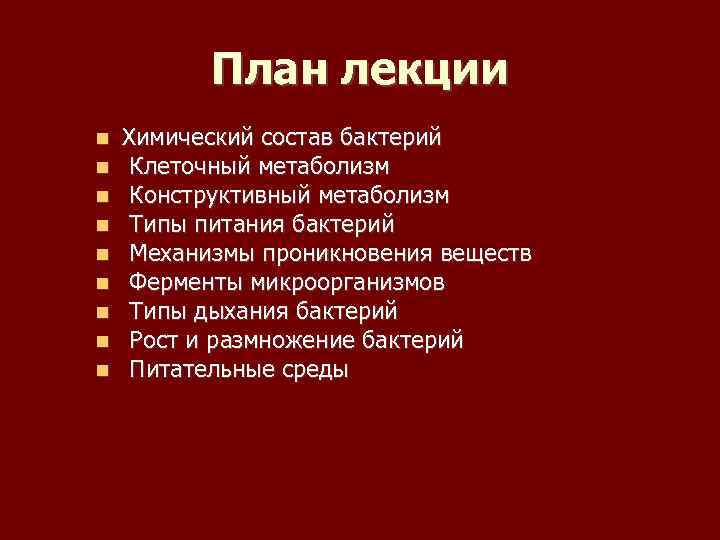 План лекции

- Химический состав бактерий
- Клеточный метаболизм
- Конструктивный метаболизм
- Типы питания бактерий
- Механизмы проникновения веществ
- Ферменты микроорганизмов
- Типы дыхания бактерий
- Рост и размножение бактерий
- Питательные среды